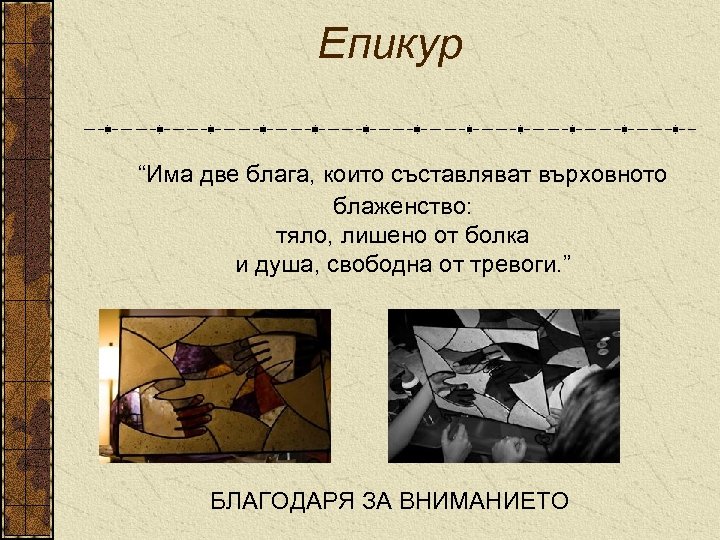 Епикур

“Има две блага, които съставляват върховното блаженство:
тяло, лишено от болка
и душа, свободна от тревоги.”

БЛАГОДАРЯ ЗА ВНИМАНИЕТО